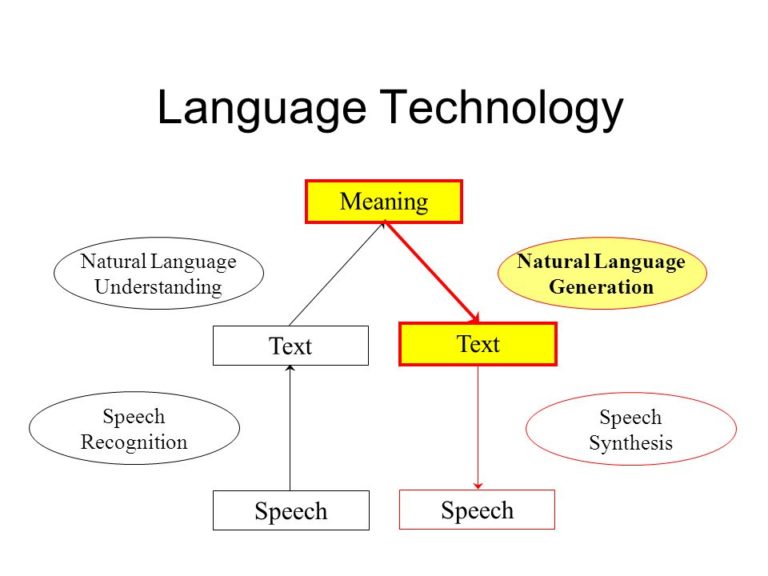 Language Technology

Meaning

Natural Language Understanding

Natural Language Generation

Text

Text

Speech Recognition

Speech Synthesis

Speech

Speech